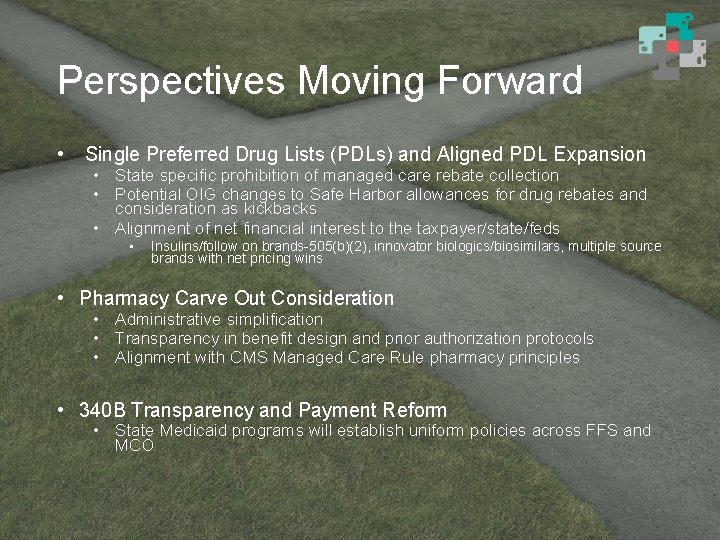 Perspectives Moving Forward

• Single Preferred Drug Lists (PDLs) and Aligned PDL Expansion
• State specific prohibition of managed care rebate collection
• Potential OIG changes to Safe Harbor allowances for drug rebates and consideration as kickbacks
• Alignment of net financial interest to the taxpayer/state/feds
• Insulins/follow on brands-505(b)(2), innovator biologics/biosimilars, multiple source brands with net pricing wins

• Pharmacy Carve Out Consideration
• Administrative simplification
• Transparency in benefit design and prior authorization protocols
• Alignment with CMS Managed Care Rule pharmacy principles

• 340B Transparency and Payment Reform
• State Medicaid programs will establish uniform policies across FFS and MCO